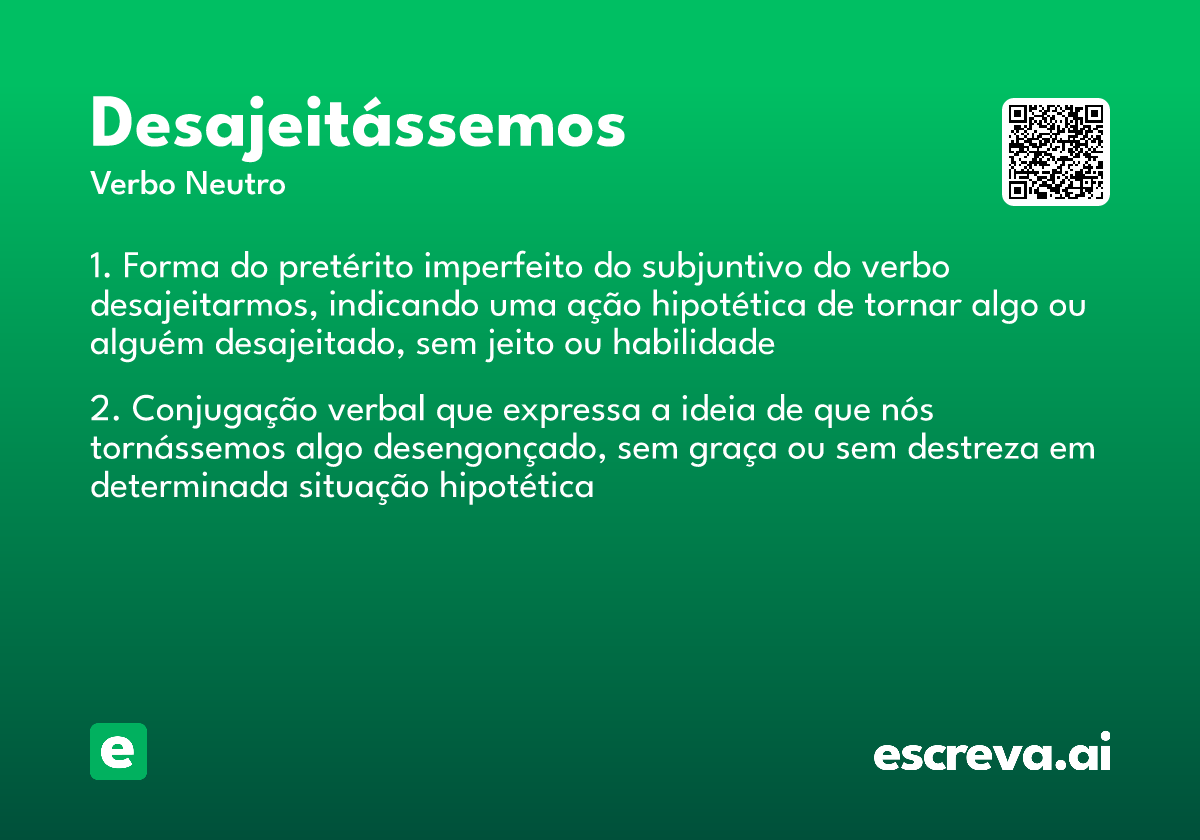 Desajeitássemos
Verbo Neutro

1. Forma do pretérito imperfeito do subjuntivo do verbo desajeitarmos, indicando uma ação hipotética de tornar algo ou alguém desajeitado, sem jeito ou habilidade

2. Conjugação verbal que expressa a ideia de que nós tornássemos algo desengonçado, sem graça ou sem destreza em determinada situação hipotética

e

escreva.ai